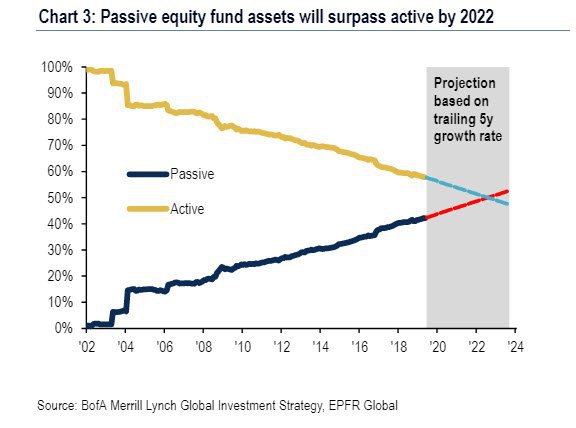 Chart 3: Passive equity fund assets will surpass active by 2022

100%
90%
80%
70%
60%
50%
40%
30%
20%
10%
0%

Projection based on trailing 5y growth rate

Passive

Active

'02 '04 '06 '08 '10 '12 '14 '16 '18 '20 '22 '24

Source: BofA Merrill Lynch Global Investment Strategy, EPFR Global